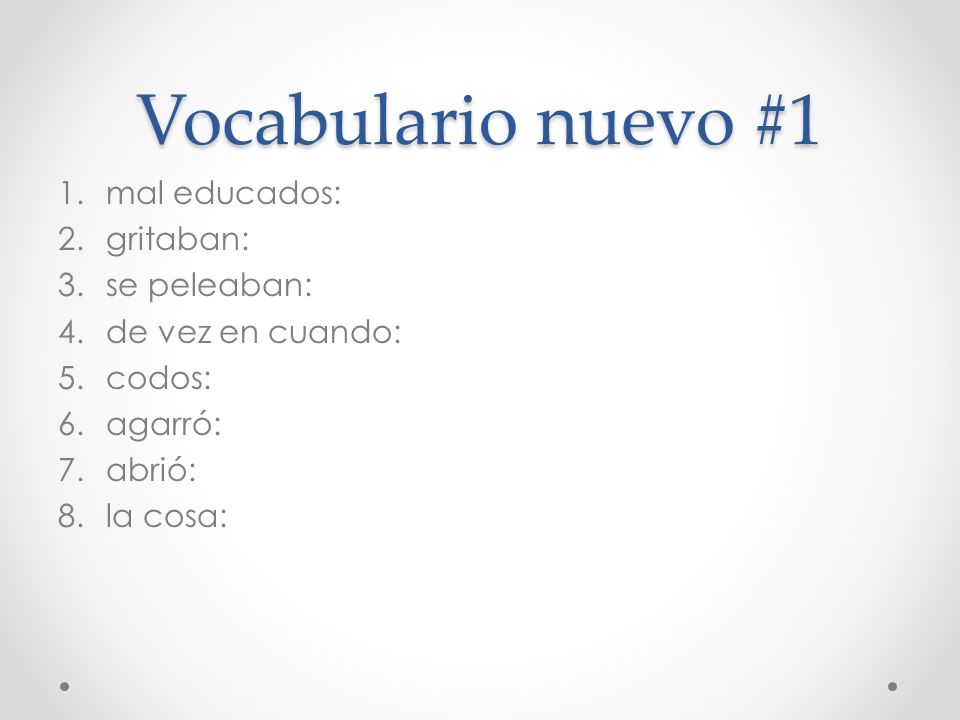 Vocabulario nuevo #1

1. mal educados:
2. gritaban:
3. se peleaban:
4. de vez en cuando:
5. codos:
6. agarró:
7. abrió:
8. la cosa: